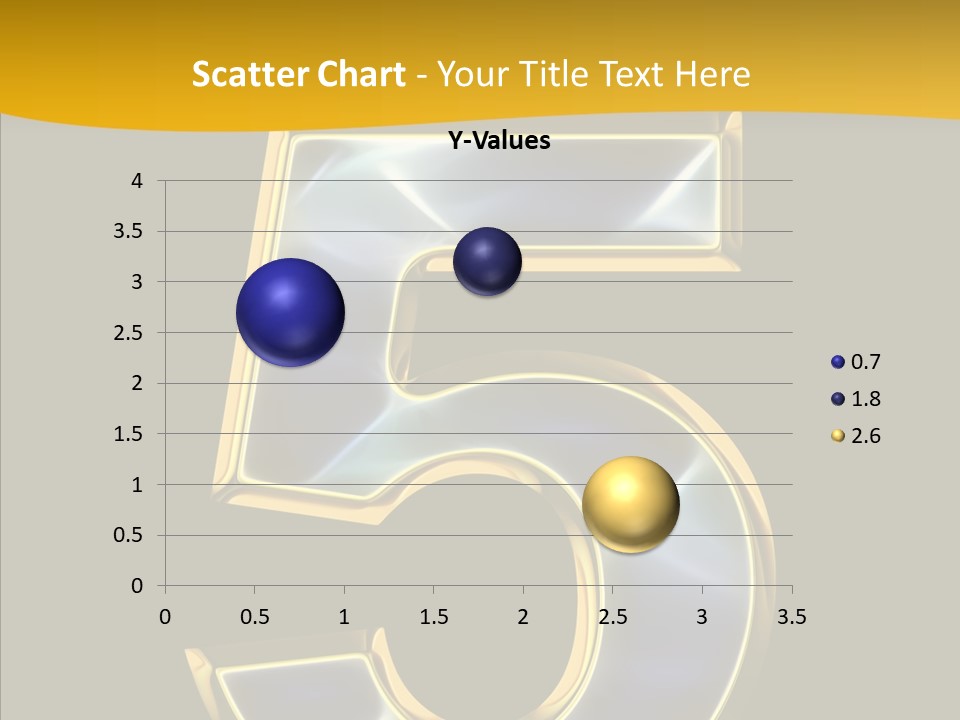 Scatter Chart - Your Title Text Here

Y-Values

4
3.5
3
2.5
2
1.5
1
0.5
0

0 0.5 1 1.5 2 2.5 3 3.5

0.7
1.8
2.6